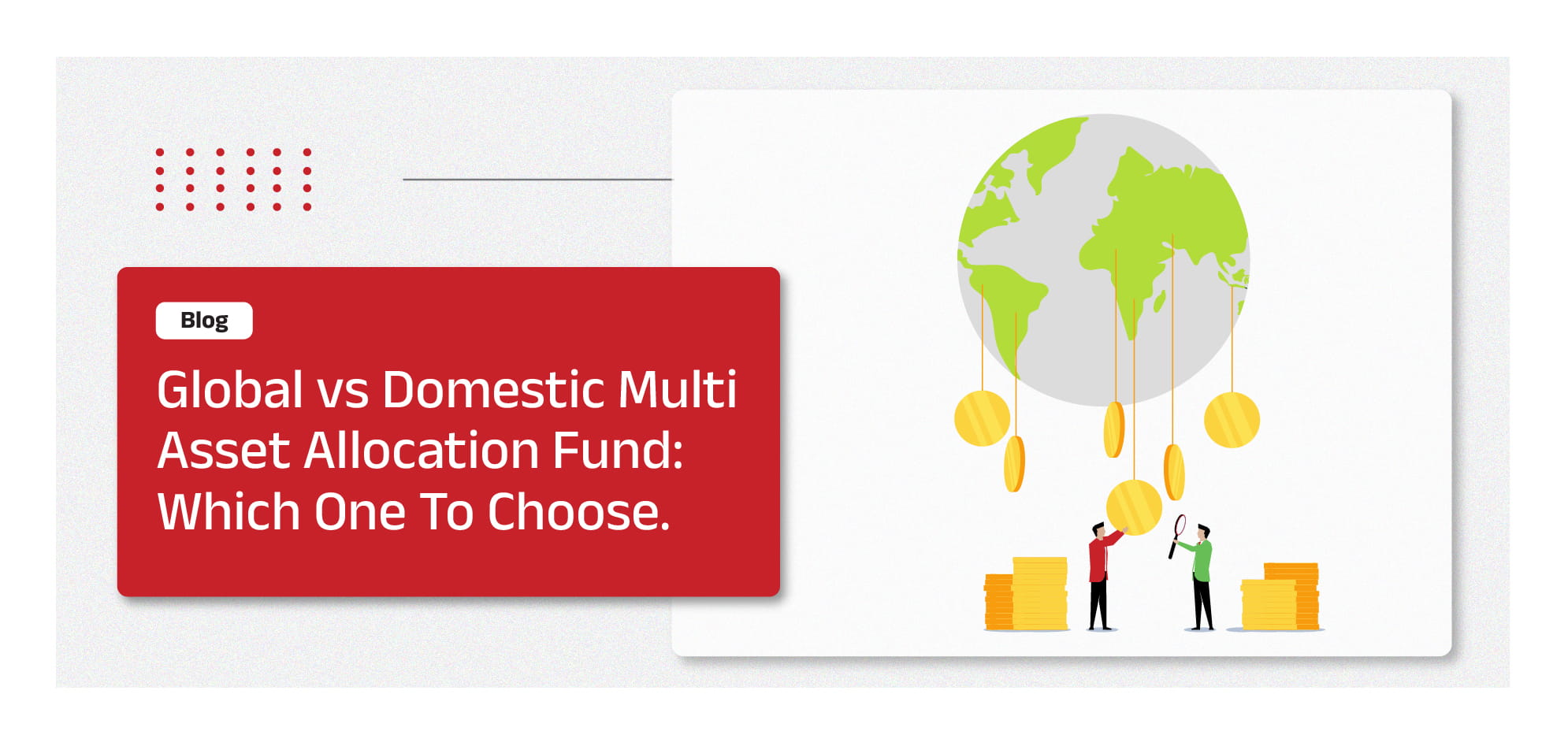 Blog

Global vs Domestic Multi Asset Allocation Fund: Which One To Choose.